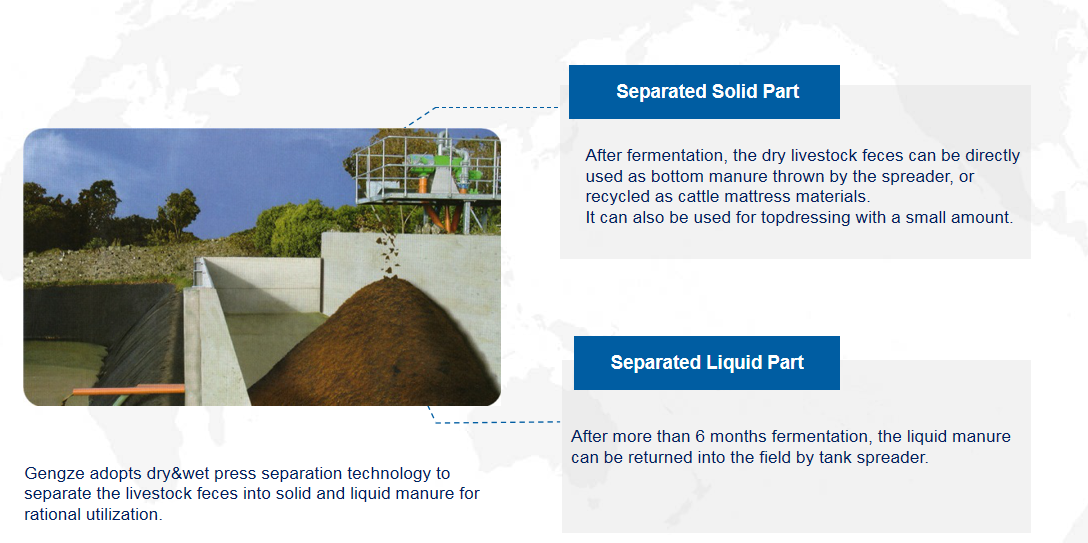 Separated Solid Part

After fermentation, the dry livestock feces can be directly used as bottom manure thrown by the spreader, or recycled as cattle mattress materials.
It can also be used for topdressing with a small amount.

Separated Liquid Part

After more than 6 months fermentation, the liquid manure can be returned into the field by tank spreader.

Gengze adopts dry&wet press separation technology to separate the livestock feces into solid and liquid manure for rational utilization.